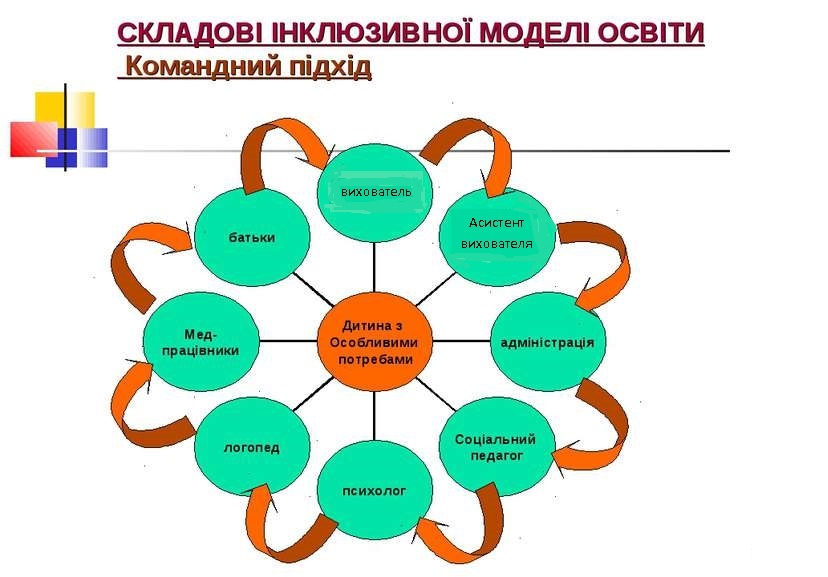 СКЛАДОВІ ІНКЛЮЗИВНОЇ МОДЕЛІ ОСВІТИ

Командний підхід

вихователь

Асистент вихователя

адміністрація

Соціальний педагог

психолог

логопед

Мед-працівники

батьки

Дитина з Особливими потребами